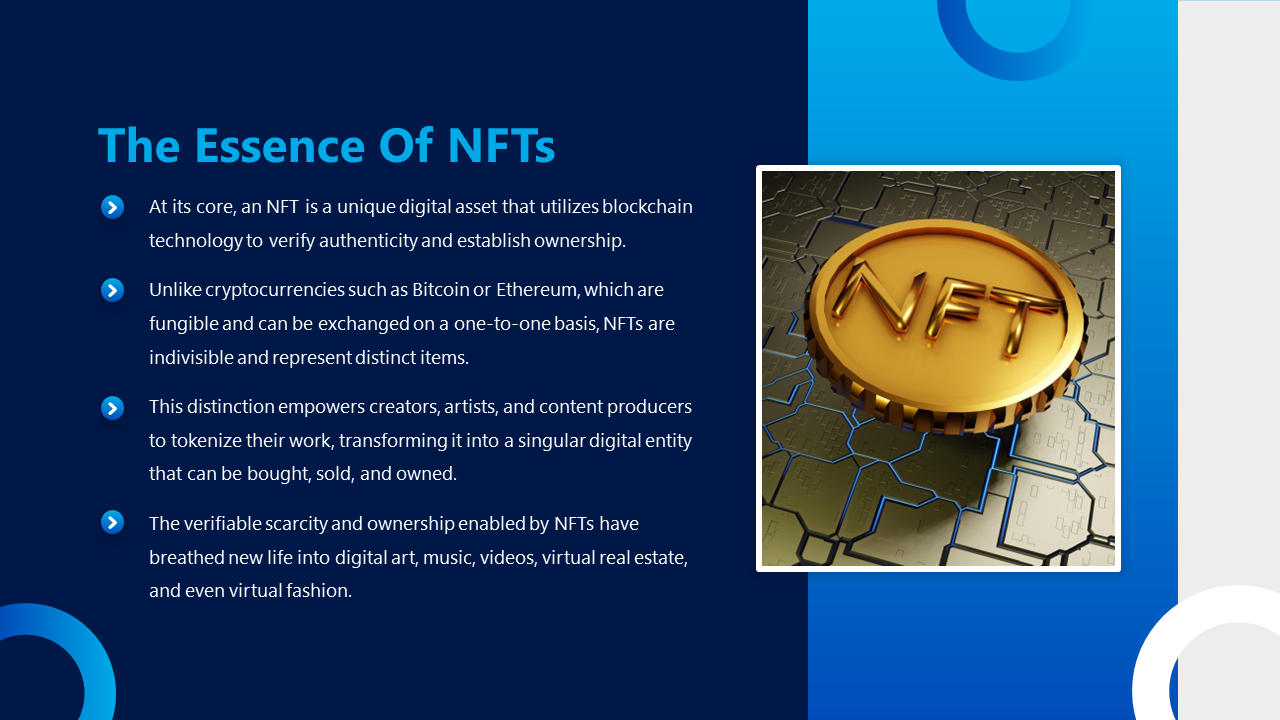 The Essence Of NFTs

At its core, an NFT is a unique digital asset that utilizes blockchain technology to verify authenticity and establish ownership.

Unlike cryptocurrencies such as Bitcoin or Ethereum, which are fungible and can be exchanged on a one-to-one basis, NFTs are indivisible and represent distinct items.

This distinction empowers creators, artists, and content producers to tokenize their work, transforming it into a singular digital entity that can be bought, sold, and owned.

The verifiable scarcity and ownership enabled by NFTs have breathed new life into digital art, music, videos, virtual real estate, and even virtual fashion.

NFT